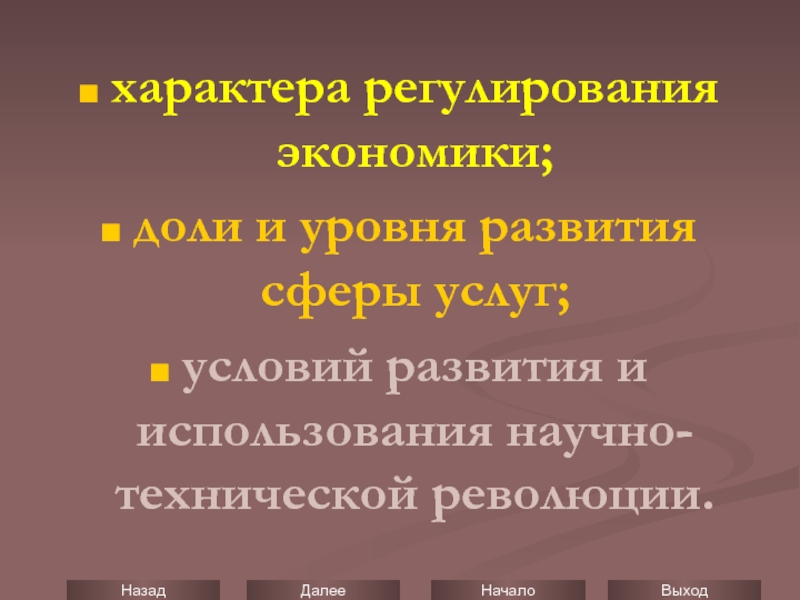 ■ характера регулирования экономики;

■ доли и уровня развития сферы услуг;

■ условий развития и использования научно-технической революции.

Назад Далее Начало Выход